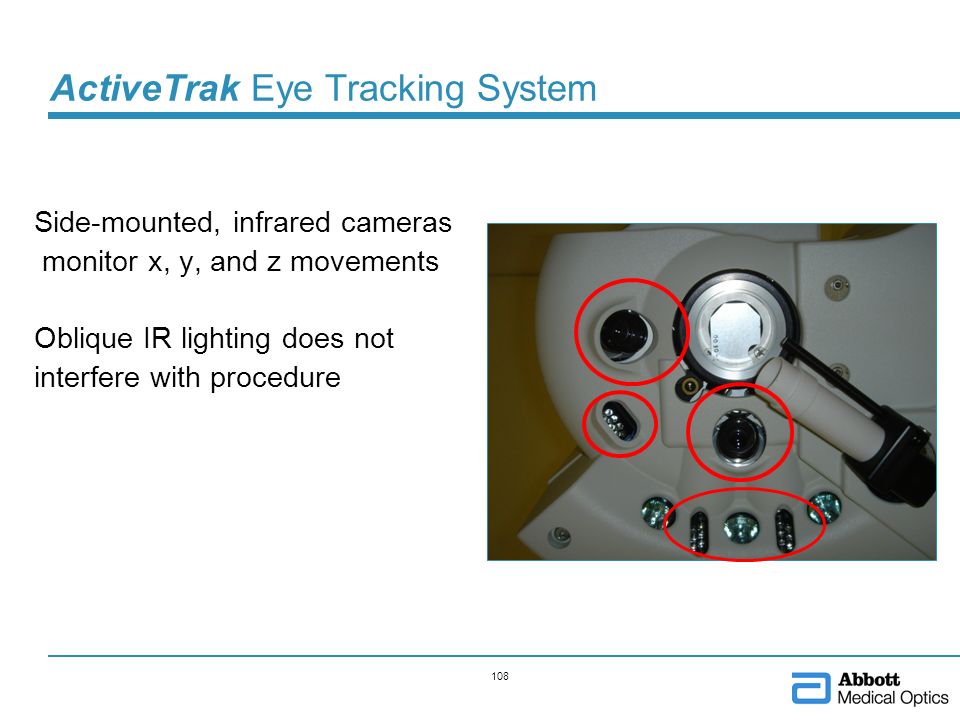 ActiveTrak Eye Tracking System

Side-mounted, infrared cameras monitor x, y, and z movements

Oblique IR lighting does not interfere with procedure

108

Abbott
Medical Optics